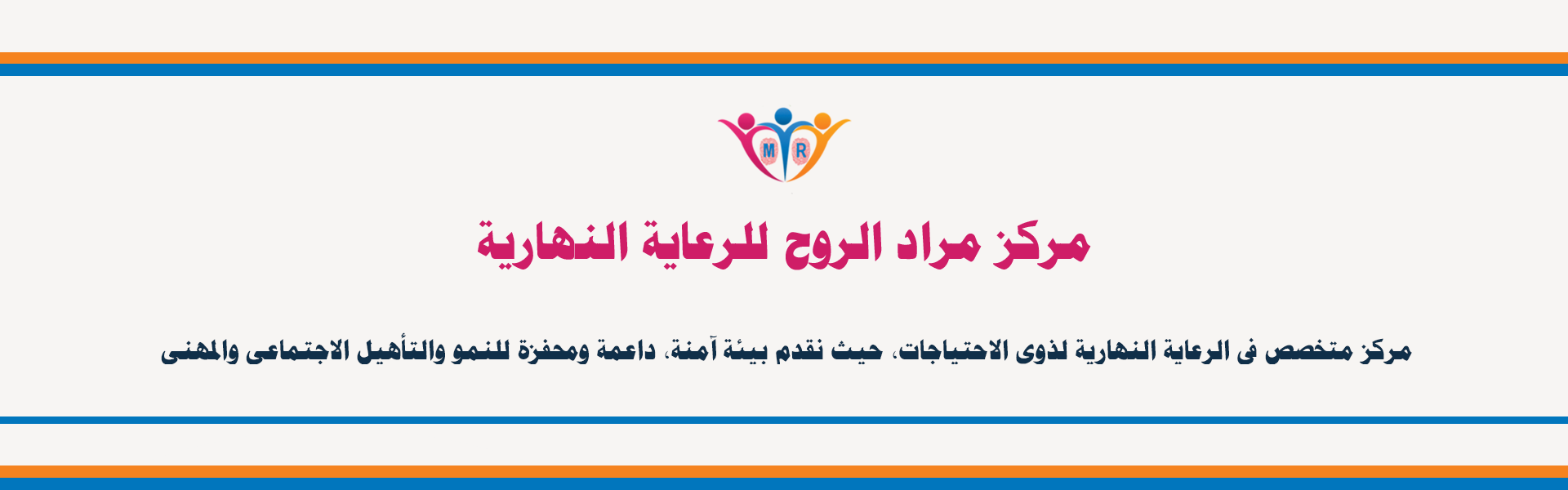 M R

مركز مراد الروح للرعاية النهارية

مركز متخصص فى الرعاية النهارية لذوى الاحتياجات، حيث نقدم بيئة آمنة، داعمة ومحفزة للنمو والتأهيل الاجتماعى والمهنى